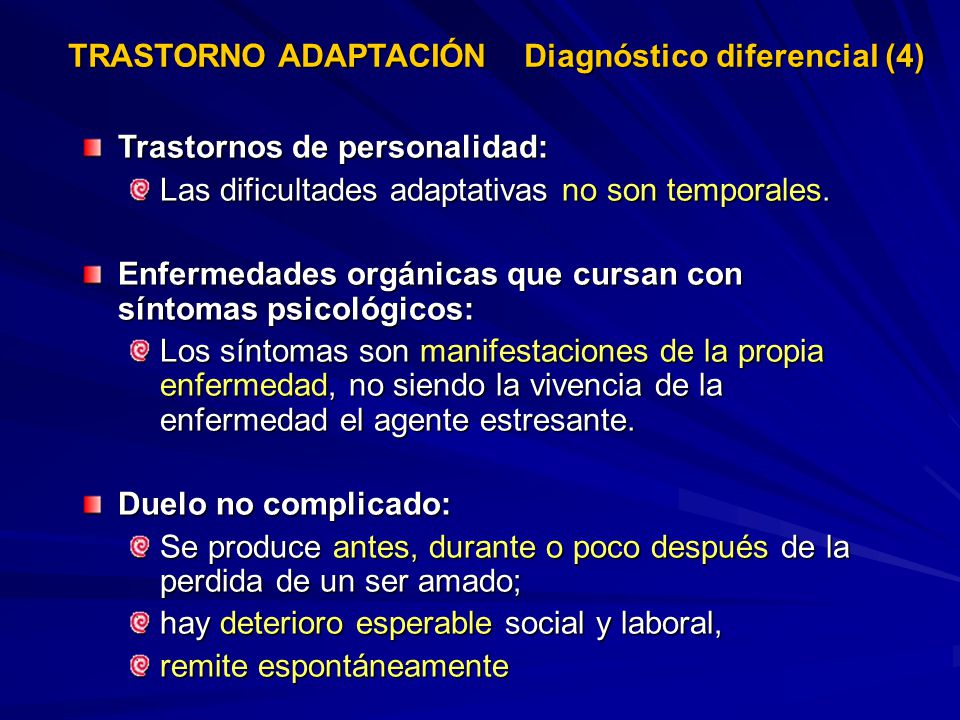 TRASTORNO ADAPTACIÓN Diagnóstico diferencial (4)

Trastornos de personalidad:
Las dificultades adaptativas no son temporales.

Enfermedades orgánicas que cursan con síntomas psicológicos:
Los síntomas son manifestaciones de la propia enfermedad, no siendo la vivencia de la enfermedad el agente estresante.

Duelo no complicado:
Se produce antes, durante o poco después de la perdida de un ser amado;
hay deterioro esperable social y laboral,
remite espontáneamente